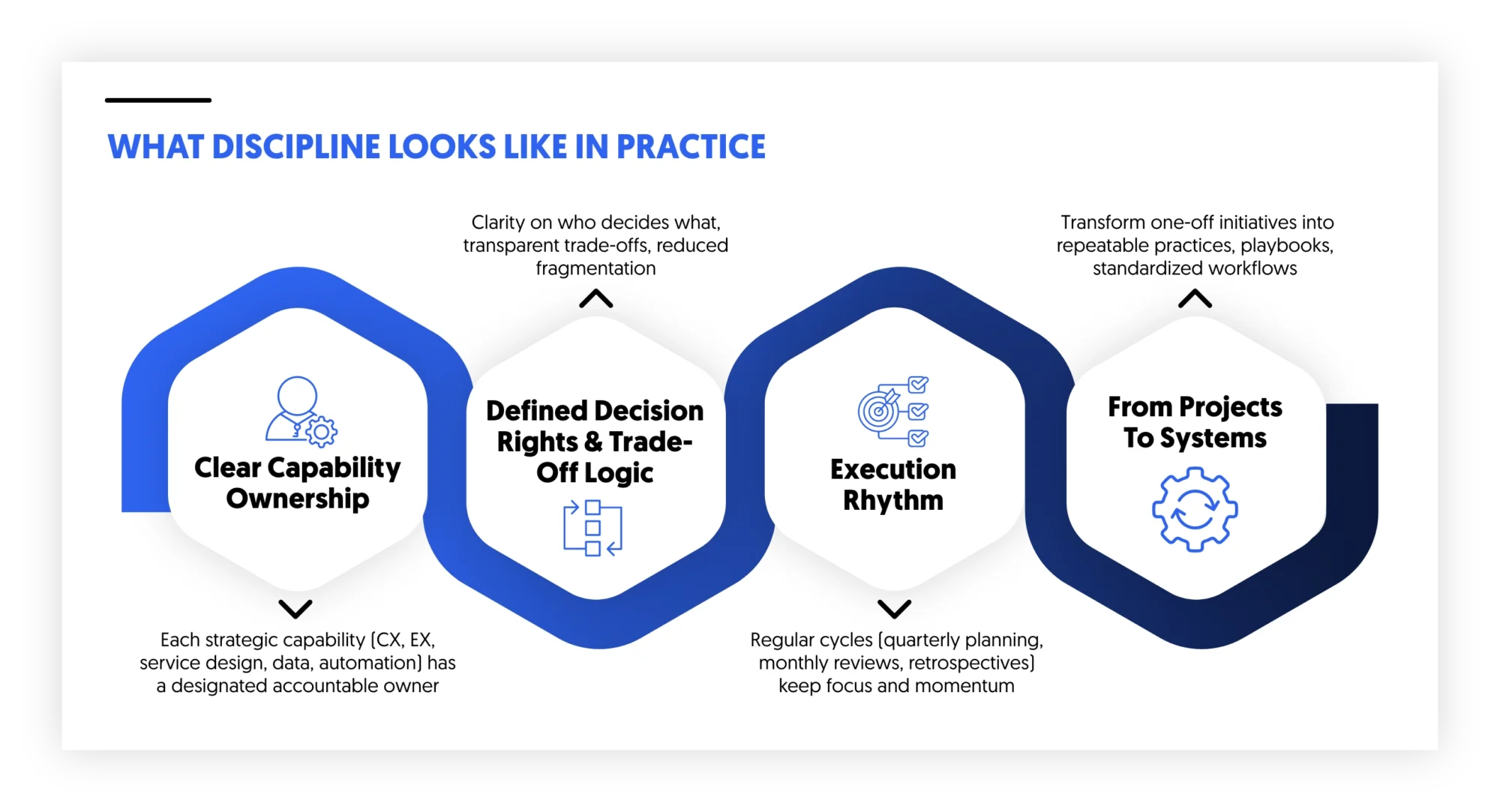 WHAT DISCIPLINE LOOKS LIKE IN PRACTICE

Clear Capability Ownership

Each strategic capability (CX, EX, service design, data, automation) has a designated accountable owner

Clarity on who decides what, transparent trade-offs, reduced fragmentation

Defined Decision Rights & Trade-Off Logic

Execution Rhythm

Regular cycles (quarterly planning, monthly reviews, retrospectives) keep focus and momentum

Transform one-off initiatives into repeatable practices, playbooks, standardized workflows

From Projects To Systems